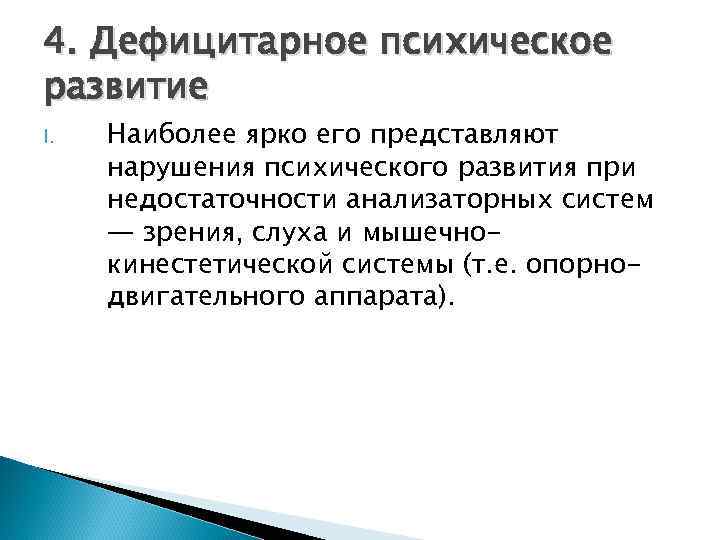 4. Дефицитарное психическое развитие

I. Наиболее ярко его представляют нарушения психического развития при недостаточности анализаторных систем — зрения, слуха и мышечно-кинестетической системы (т.е. опорно-двигательного аппарата).